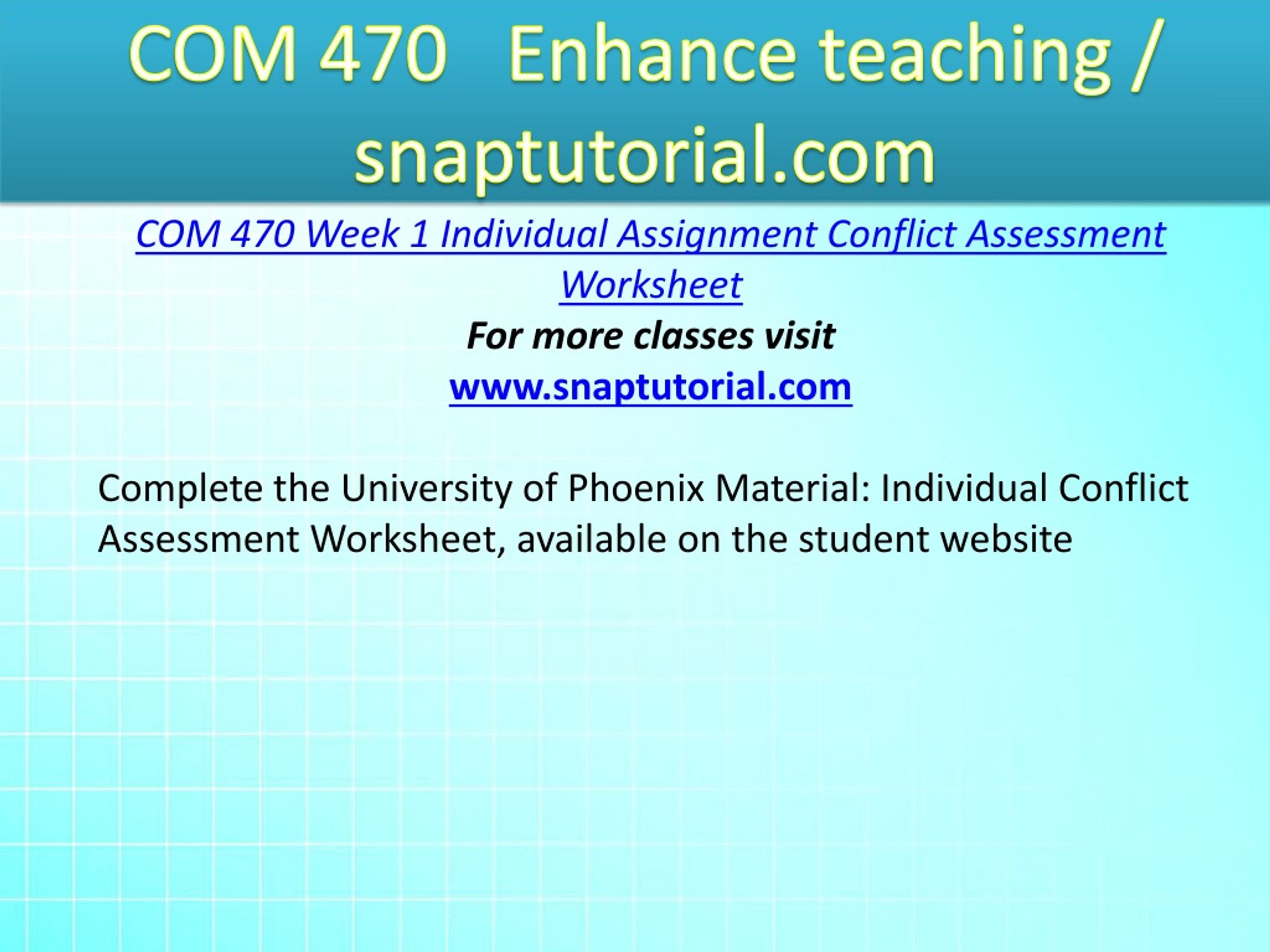 COM 470 Enhance teaching / snaptutorial.com

COM 470 Week 1 Individual Assignment Conflict Assessment Worksheet

For more classes visit

www.snaptutorial.com

Complete the University of Phoenix Material: Individual Conflict Assessment Worksheet, available on the student website